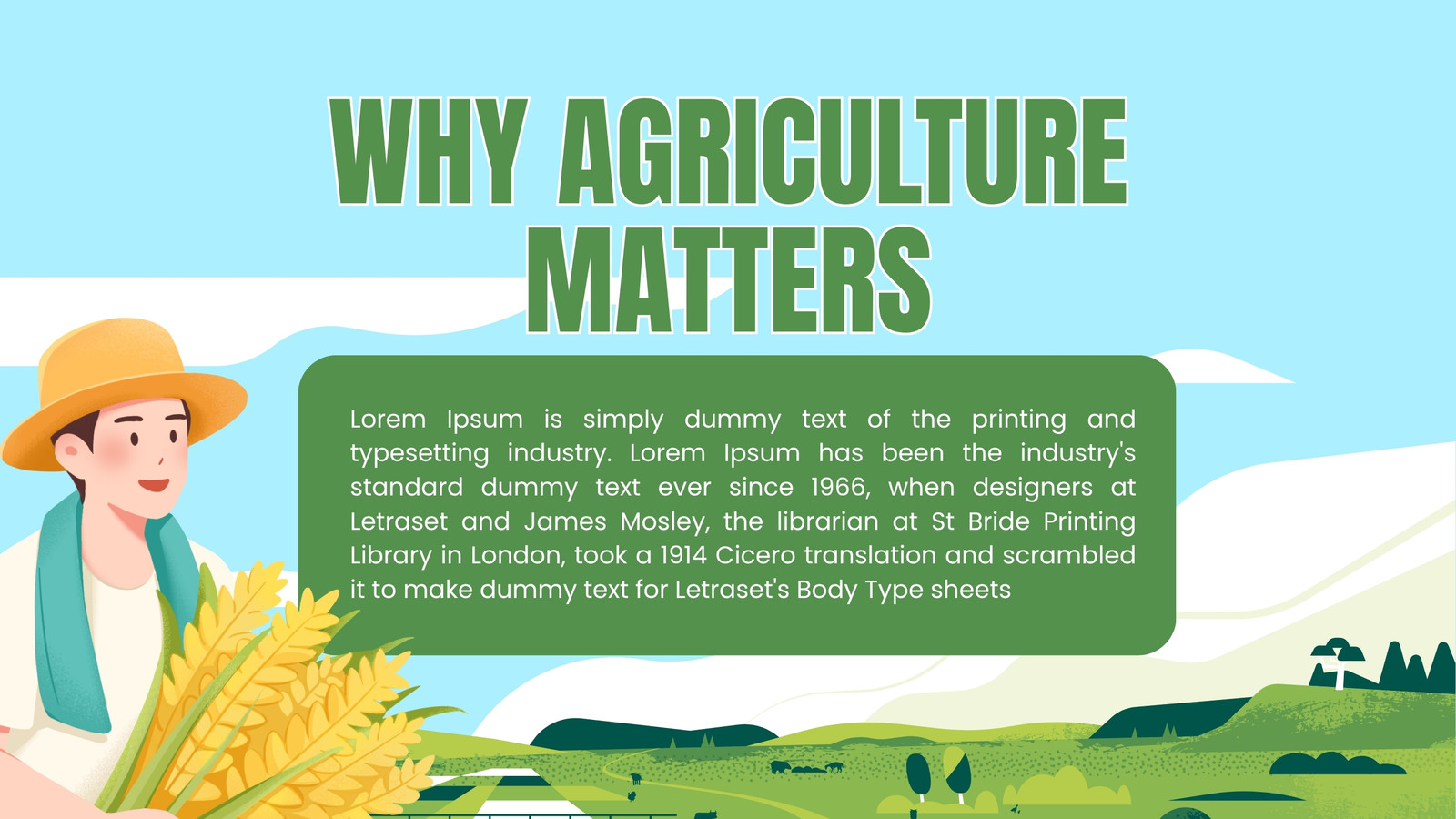 WHY AGRICULTURE MATTERS

Lorem Ipsum is simply dummy text of the printing and typesetting industry. Lorem Ipsum has been the industry's standard dummy text ever since 1966, when designers at Letraset and James Mosley, the librarian at St Bride Printing Library in London, took a 1914 Cicero translation and scrambled it to make dummy text for Letraset's Body Type sheets